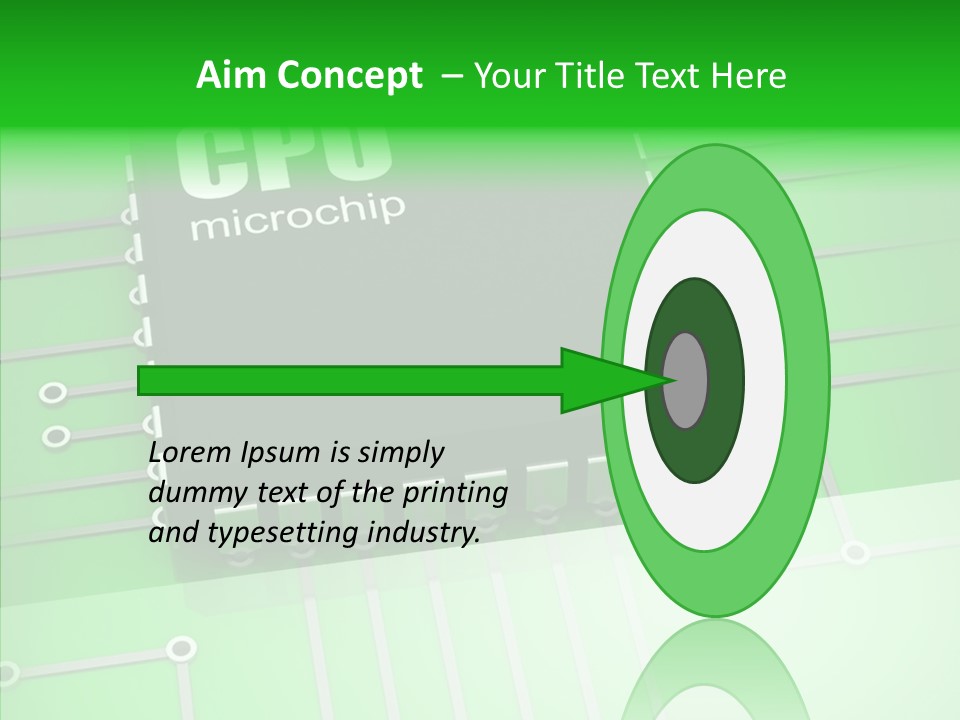 Aim Concept – Your Title Text Here

CPU
microchip

Lorem Ipsum is simply dummy text of the printing and typesetting industry.